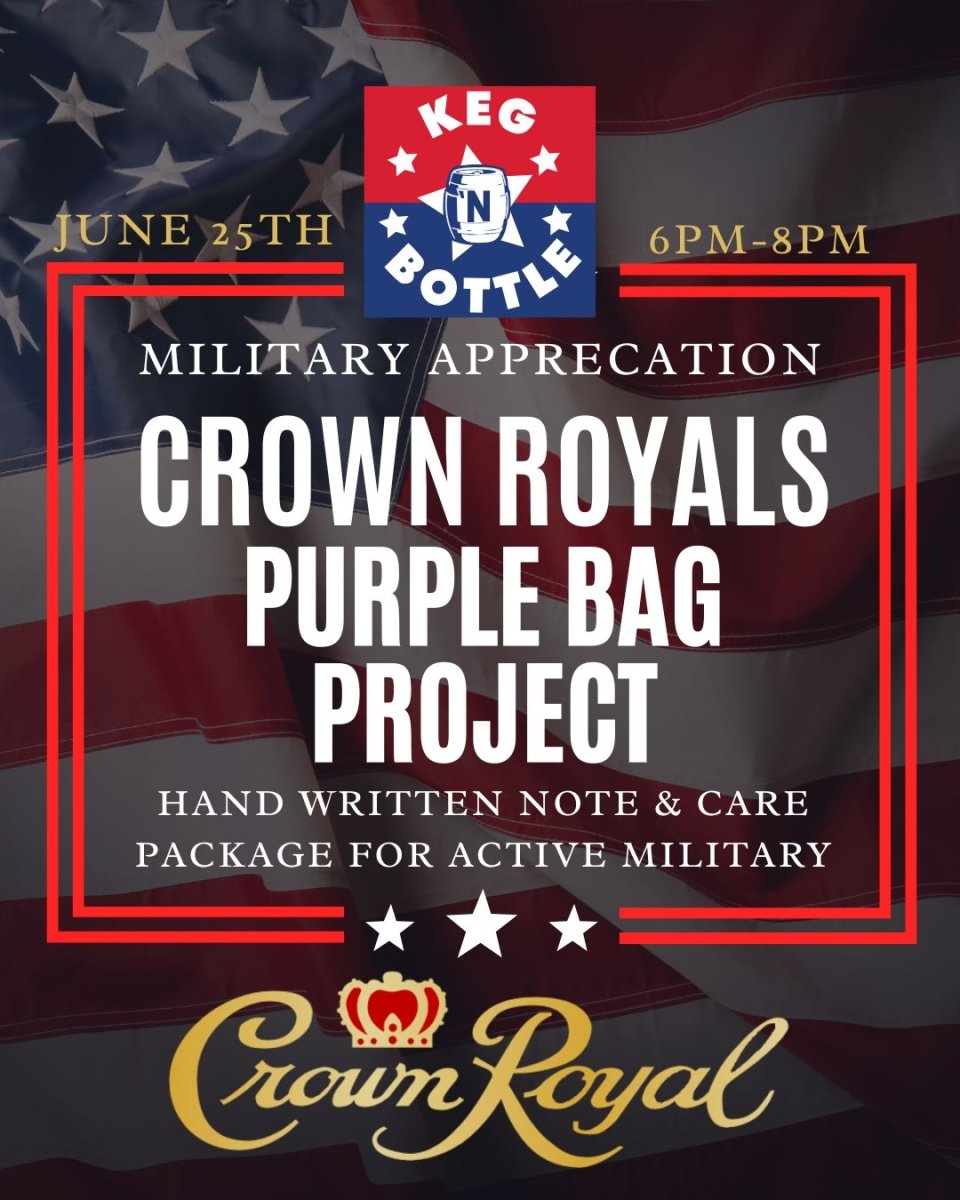 KEG 'N BOTTLE

JUNE 25TH

6PM-8PM

MILITARY APPRECATION

CROWN ROYALS PURPLE BAG PROJECT

HAND WRITTEN NOTE & CARE PACKAGE FOR ACTIVE MILITARY

Crown Royal